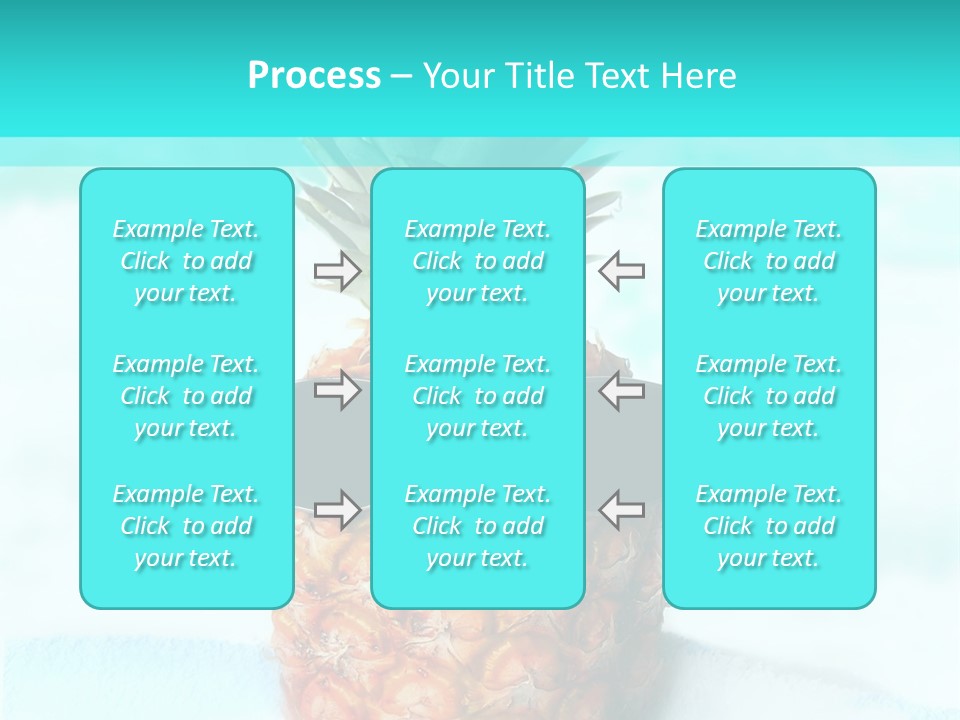 Process – Your Title Text Here

Example Text. Click to add your text.

Example Text. Click to add your text.

Example Text. Click to add your text.

Example Text. Click to add your text.

Example Text. Click to add your text.

Example Text. Click to add your text.

Example Text. Click to add your text.

Example Text. Click to add your text.

Example Text. Click to add your text.